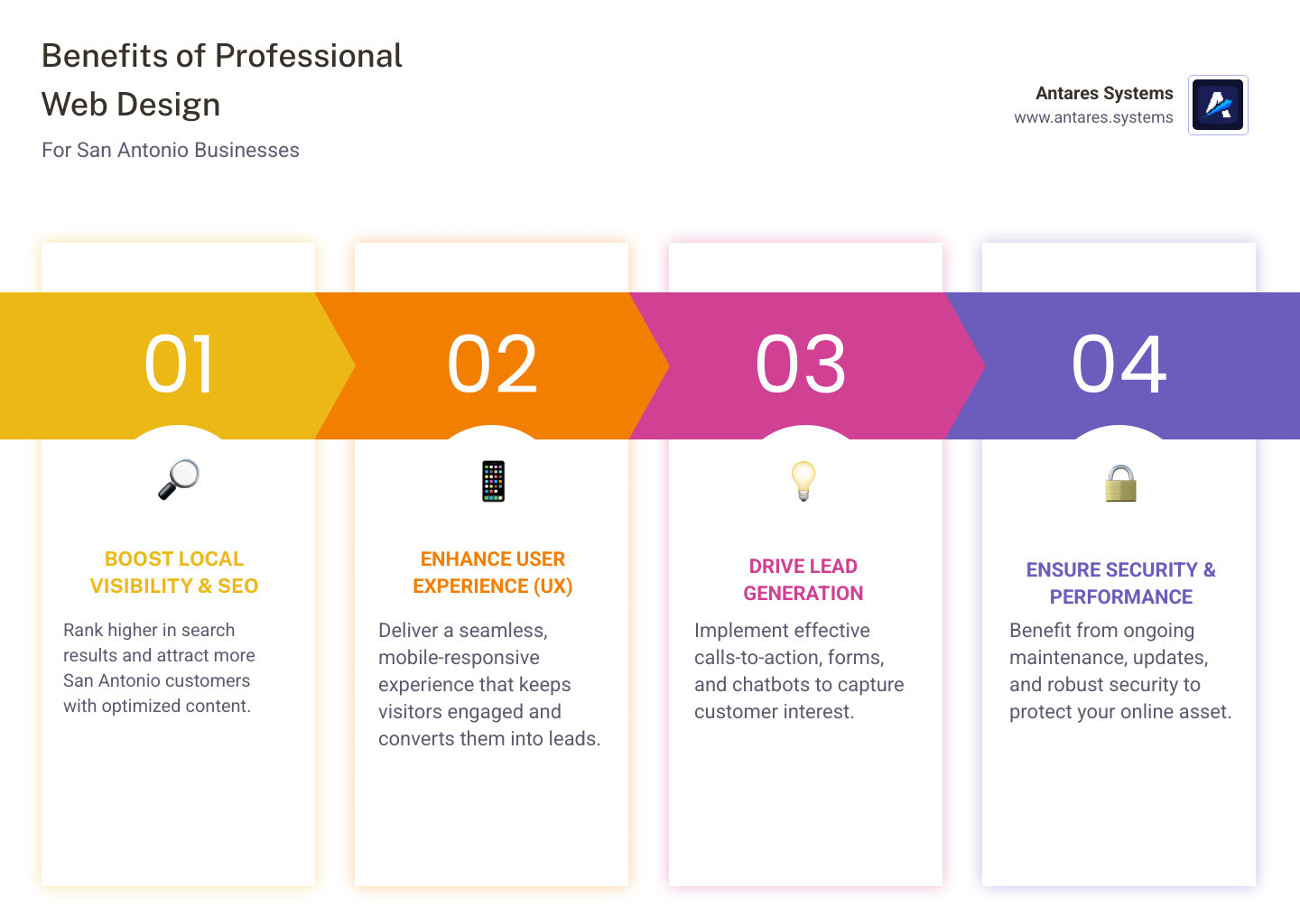 Benefits of Professional Web Design

For San Antonio Businesses

Antares Systems
www.antares.systems

01

BOOST LOCAL VISIBILITY & SEO

Rank higher in search results and attract more San Antonio customers with optimized content.

02

ENHANCE USER EXPERIENCE (UX)

Deliver a seamless, mobile-responsive experience that keeps visitors engaged and converts them into leads.

03

DRIVE LEAD GENERATION

Implement effective calls-to-action, forms, and chatbots to capture customer interest.

04

ENSURE SECURITY & PERFORMANCE

Benefit from ongoing maintenance, updates, and robust security to protect your online asset.